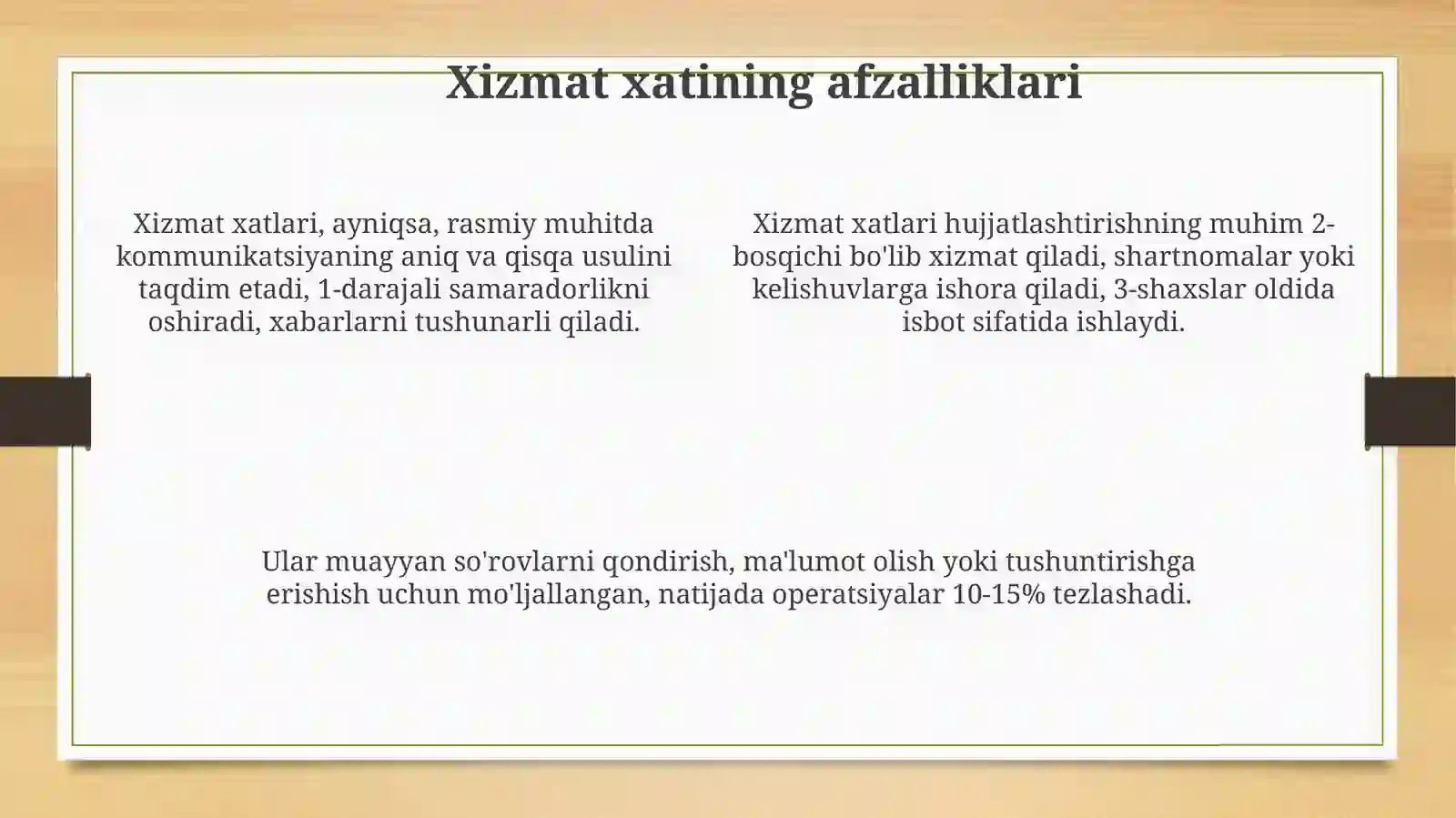 Xizmat xatining afzalliklari

Xizmat xatlari, ayniqsa, rasmiy muhitda kommunikatsiyaning aniq va qisqa usulini taqdim etadi, 1-darajali samaradorlikni oshiradi, xabarlarni tushunarli qiladi.

Xizmat xatlari hujjatlashtirishning muhim 2-bosqichi bo'lib xizmat qiladi, shartnomalar yoki kelishuvlarga ishora qiladi, 3-shaxslar oldida isbot sifatida ishlaydi.

Ular muayyan so'rovlarni qondirish, ma'lumot olish yoki tushuntirishga erishish uchun mo'ljallangan, natijada operatsiyalar 10-15% tezlashadi.